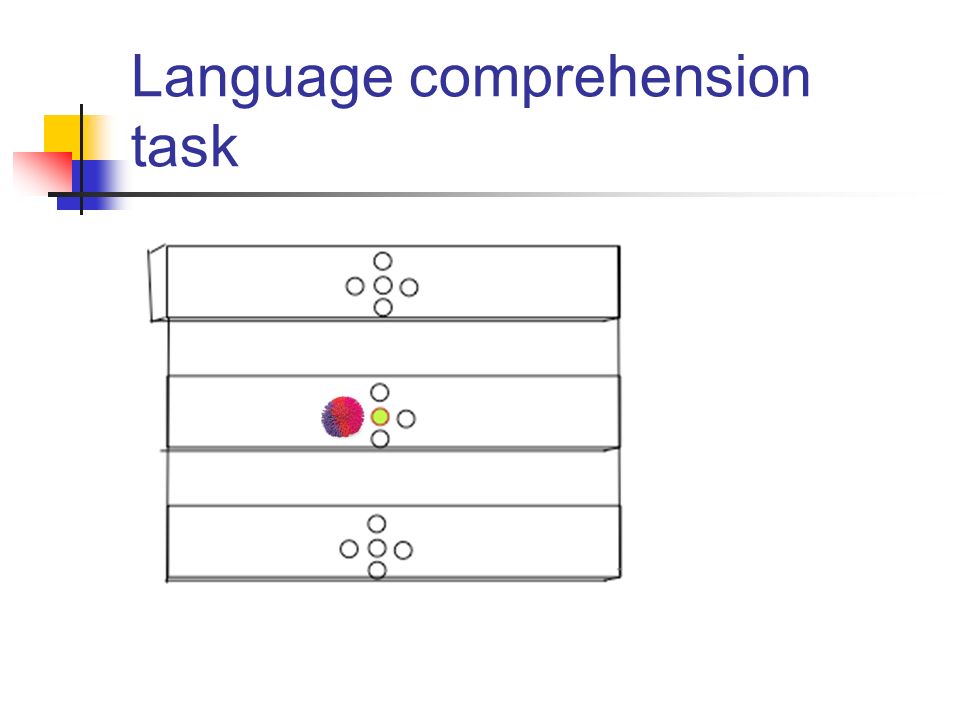 Language comprehension task